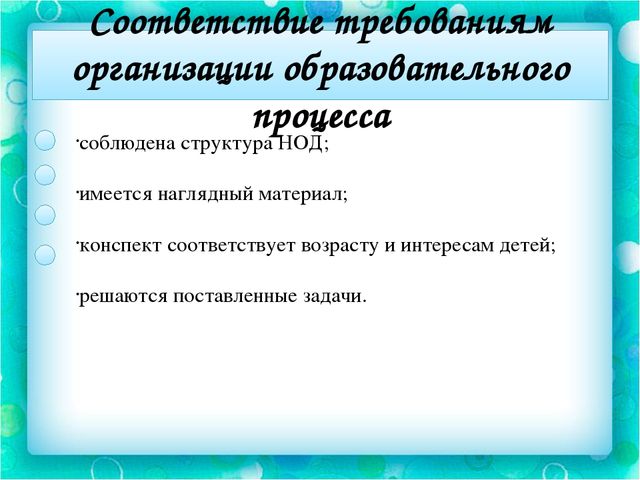 Соответствие требованиям организации образовательного процесса

·соблюдена структура НОД;

·имеется наглядный материал;

·конспект соответствует возрасту и интересам детей;

·решаются поставленные задачи.